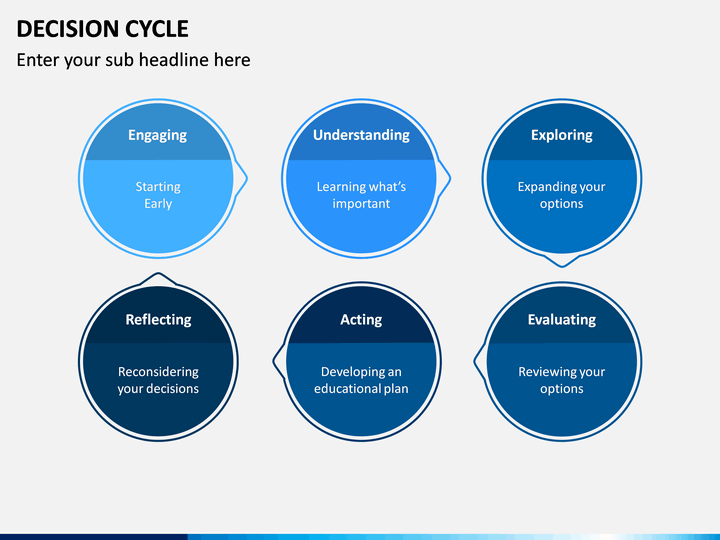 DECISION CYCLE

Enter your sub headline here

Engaging

Starting Early

Understanding

Learning what's important

Exploring

Expanding your options

Reflecting

Reconsidering your decisions

Acting

Developing an educational plan

Evaluating

Reviewing your options